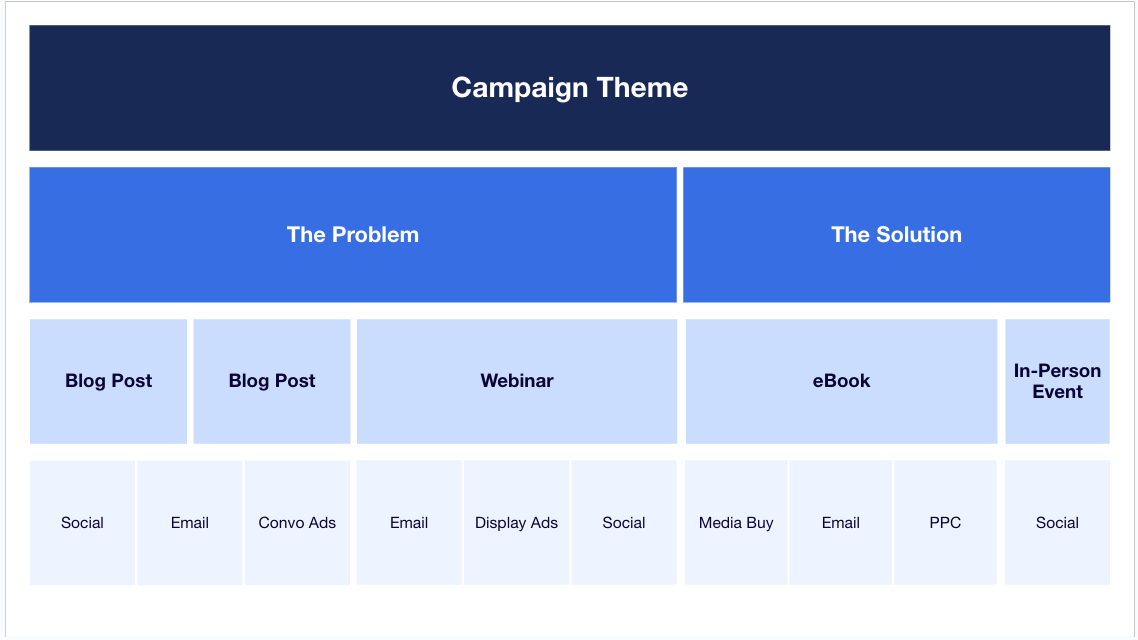 Campaign Theme

The Problem

The Solution

Blog Post

Blog Post

Webinar

eBook

In-Person Event

Social

Email

Convo Ads

Email

Display Ads

Social

Media Buy

Email

PPC

Social